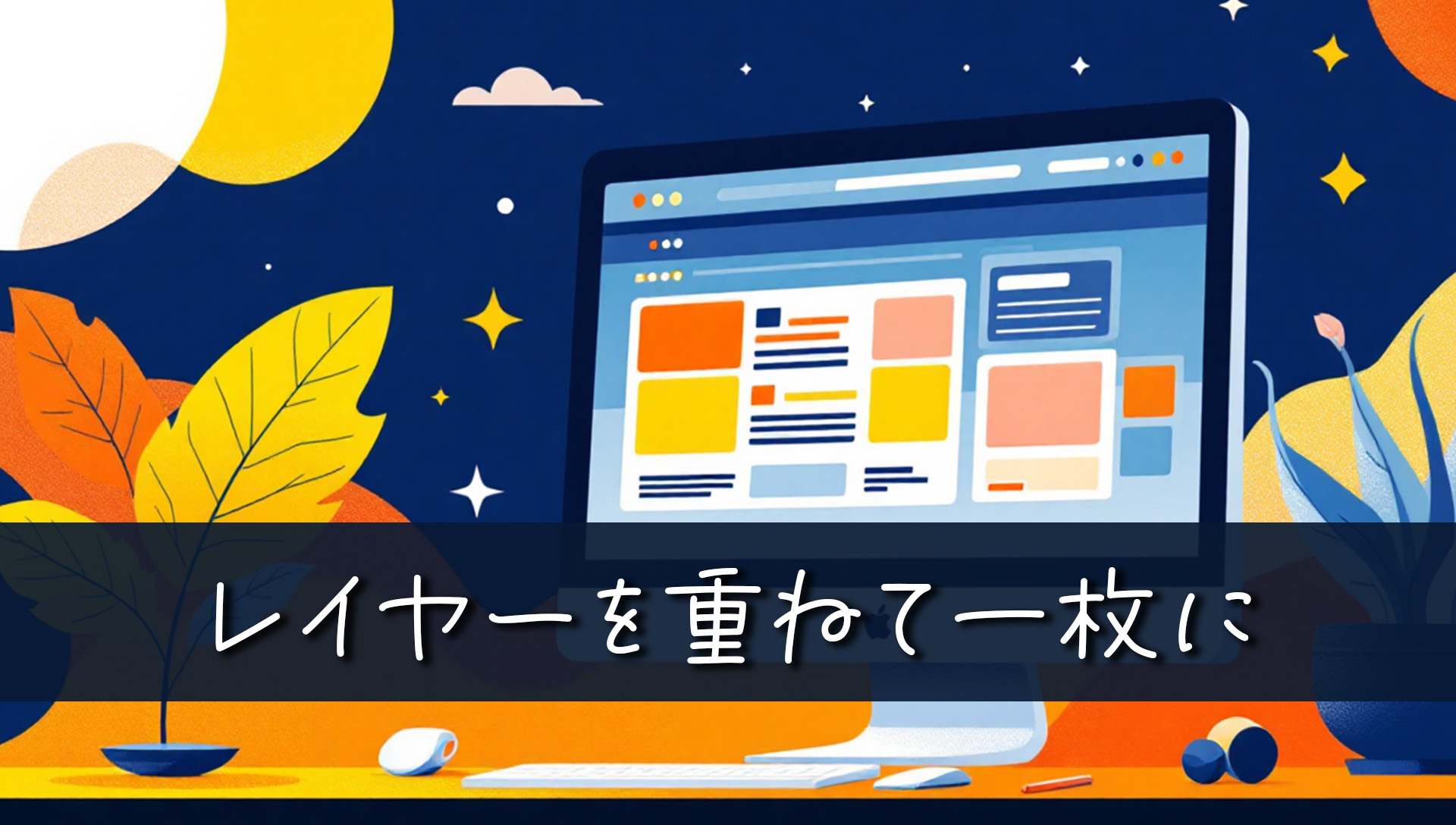 レイヤーを重ねて一枚に